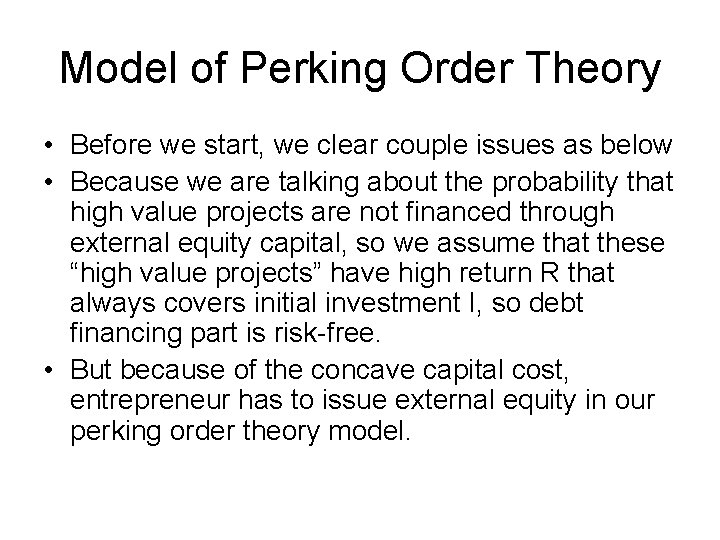 Model of Perking Order Theory

• Before we start, we clear couple issues as below
• Because we are talking about the probability that high value projects are not financed through external equity capital, so we assume that these “high value projects” have high return R that always covers initial investment I, so debt financing part is risk-free.
• But because of the concave capital cost, entrepreneur has to issue external equity in our perking order theory model.